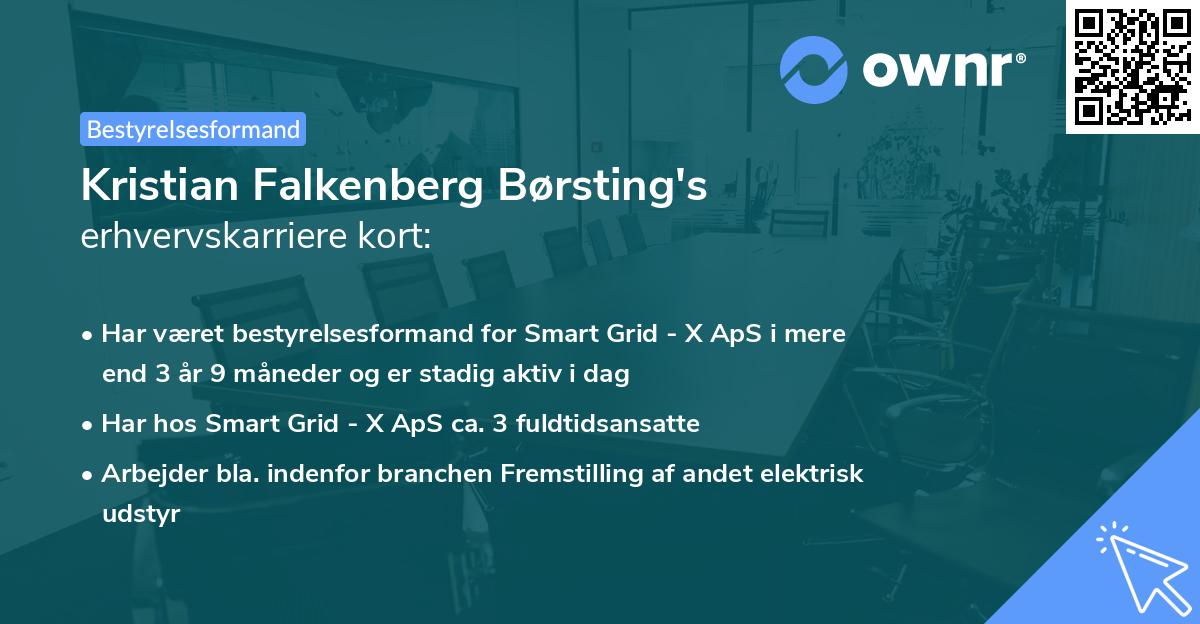 ownr®

Bestyrelsesformand

Kristian Falkenberg Børsting's
erhvervskarriere kort:

• Har været bestyrelsesformand for Smart Grid - X ApS i mere end 3 år 9 måneder og er stadig aktiv i dag

• Har hos Smart Grid - X ApS ca. 3 fuldtidsansatte

• Arbejder bla. indenfor branchen Fremstilling af andet elektrisk udstyr